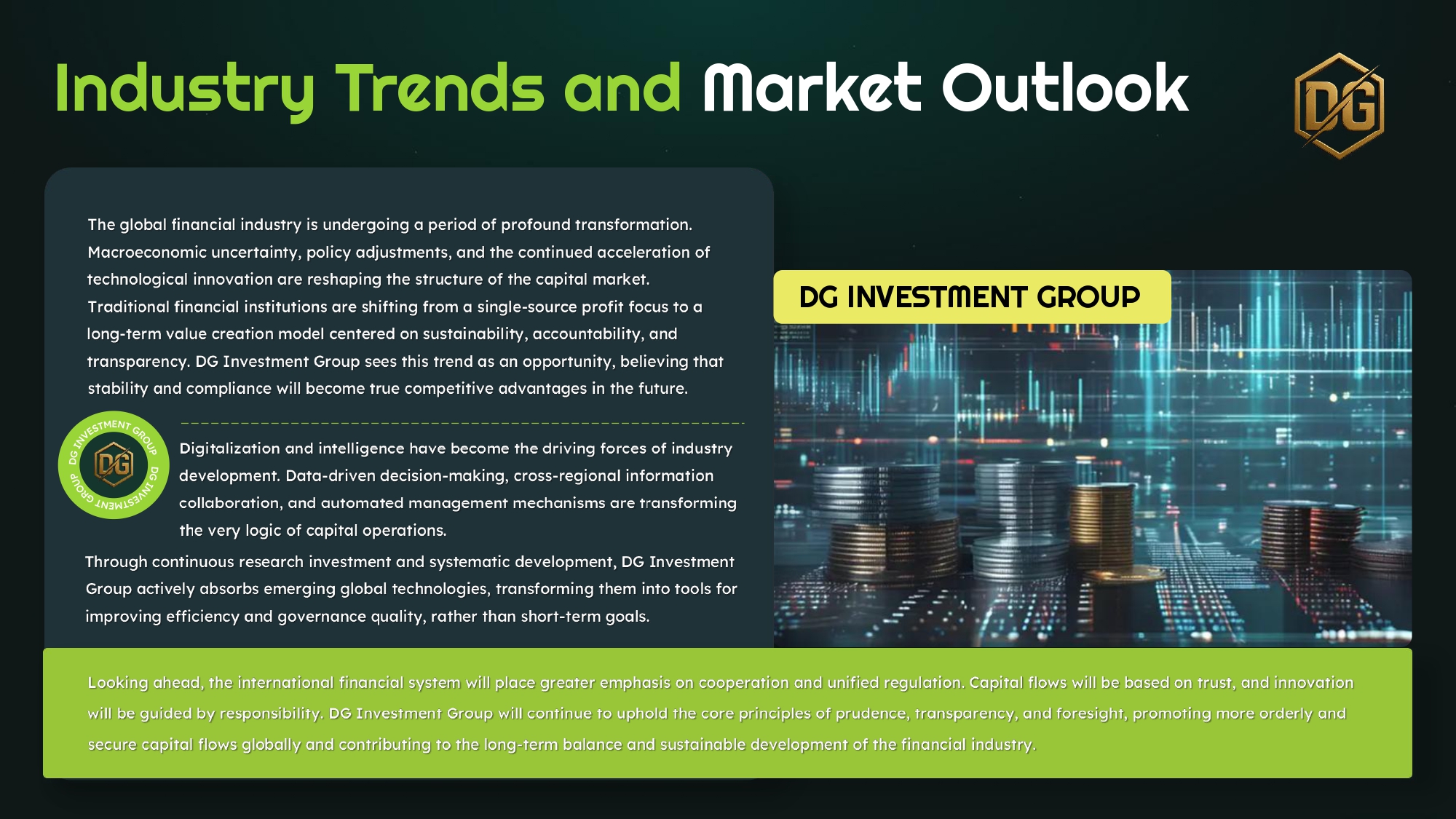 Industry Trends and Market Outlook

DG

The global financial industry is undergoing a period of profound transformation. Macroeconomic uncertainty, policy adjustments, and the continued acceleration of technological innovation are reshaping the structure of the capital market. Traditional financial institutions are shifting from a single-source profit focus to a long-term value creation model centered on sustainability, accountability, and transparency. DG Investment Group sees this trend as an opportunity, believing that stability and compliance will become true competitive advantages in the future.

DG INVESTMENT GROUP DG INVESTMENT GROUP

DG

Digitalization and intelligence have become the driving forces of industry development. Data-driven decision-making, cross-regional information collaboration, and automated management mechanisms are transforming the very logic of capital operations.

Through continuous research investment and systematic development, DG Investment Group actively absorbs emerging global technologies, transforming them into tools for improving efficiency and governance quality, rather than short-term goals.

DG INVESTMENT GROUP

Looking ahead, the international financial system will place greater emphasis on cooperation and unified regulation. Capital flows will be based on trust, and innovation will be guided by responsibility. DG Investment Group will continue to uphold the core principles of prudence, transparency, and foresight, promoting more orderly and secure capital flows globally and contributing to the long-term balance and sustainable development of the financial industry.